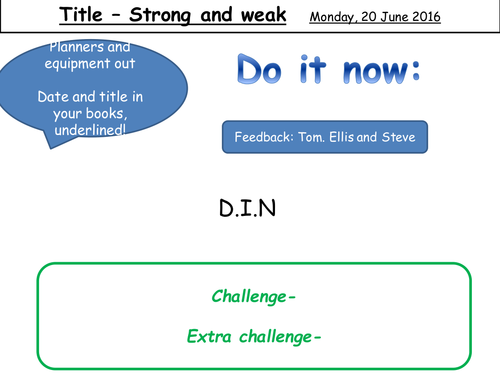 Title – Strong and weak Monday, 20 June 2016

Planners and equipment out

Date and title in your books, underlined!

Do it now:

Feedback: Tom. Ellis and Steve

D.I.N

Challenge-

Extra challenge-